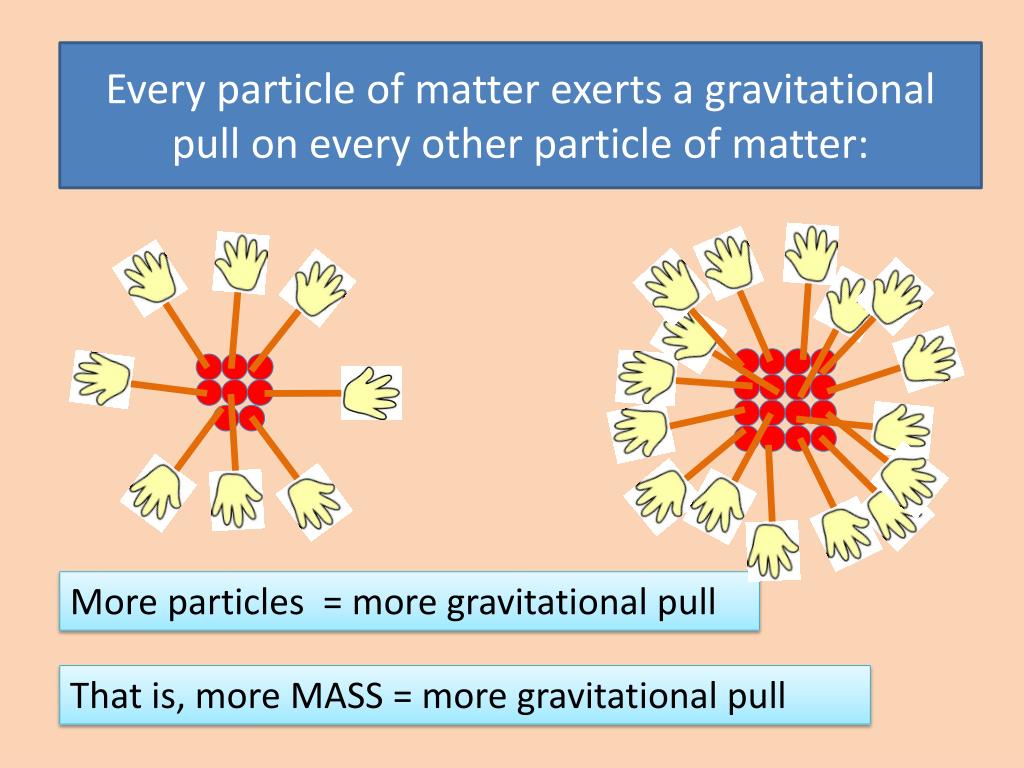 Every particle of matter exerts a gravitational pull on every other particle of matter:

More particles = more gravitational pull

That is, more MASS = more gravitational pull